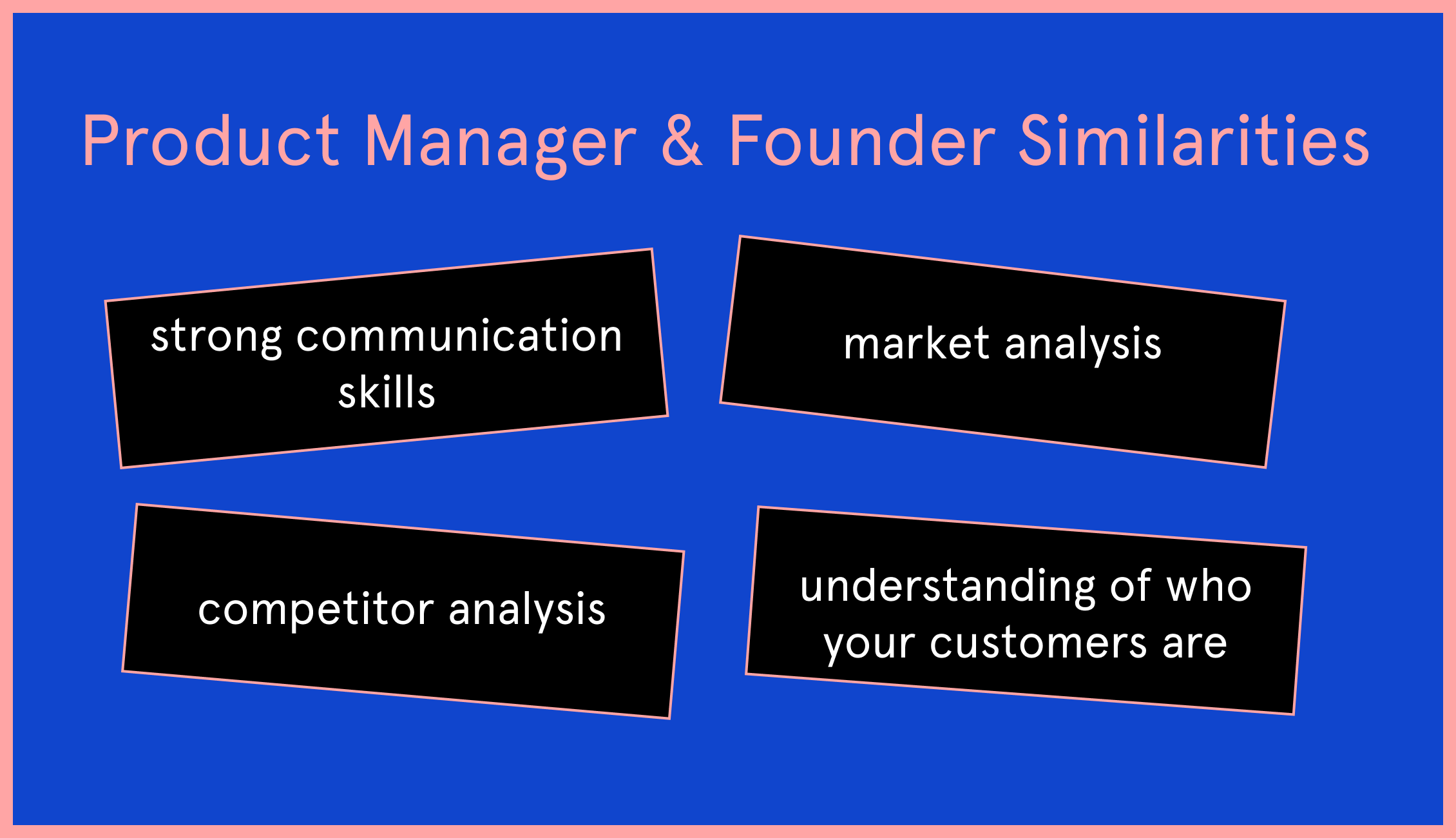 Product Manager & Founder Similarities

strong communication skills

market analysis

competitor analysis

understanding of who your customers are